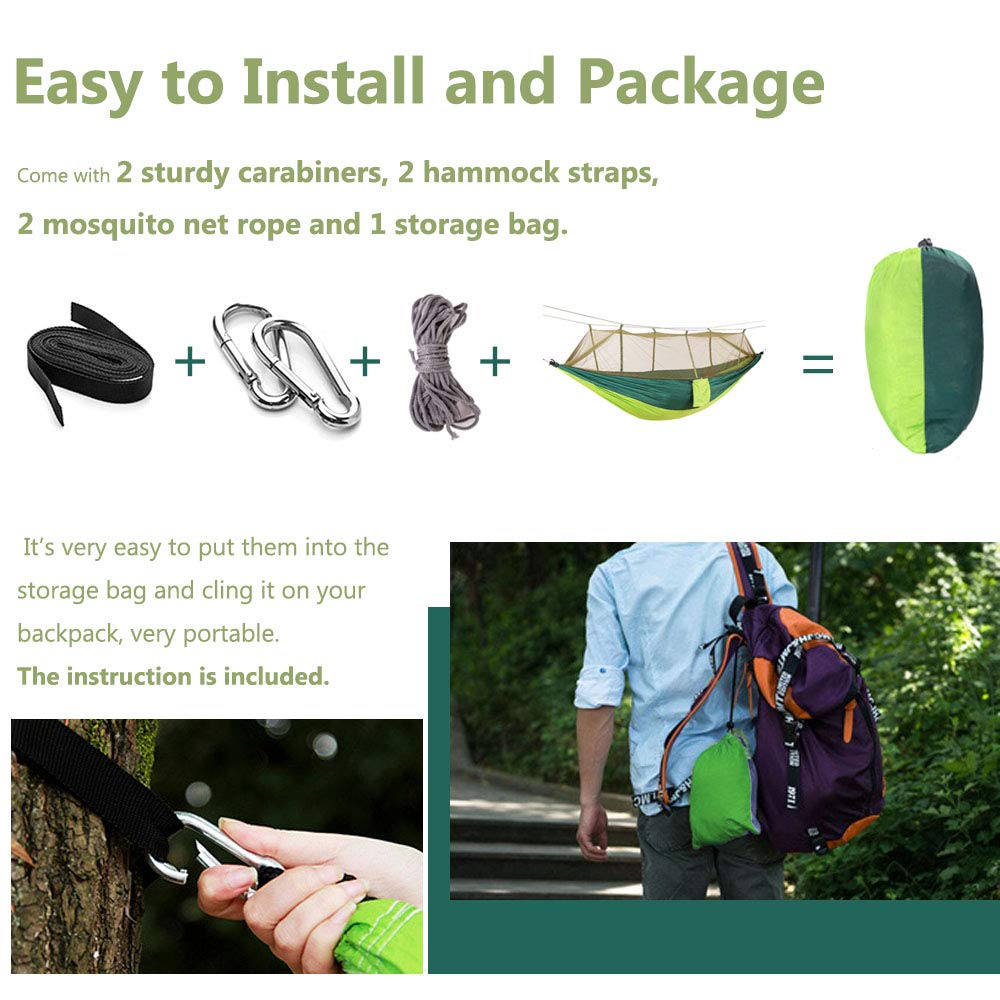 Easy to Install and Package

Come with 2 sturdy carabiners, 2 hammock straps, 2 mosquito net rope and 1 storage bag.

+ + + =

It's very easy to put them into the storage bag and cling it on your backpack, very portable.
The instruction is included.